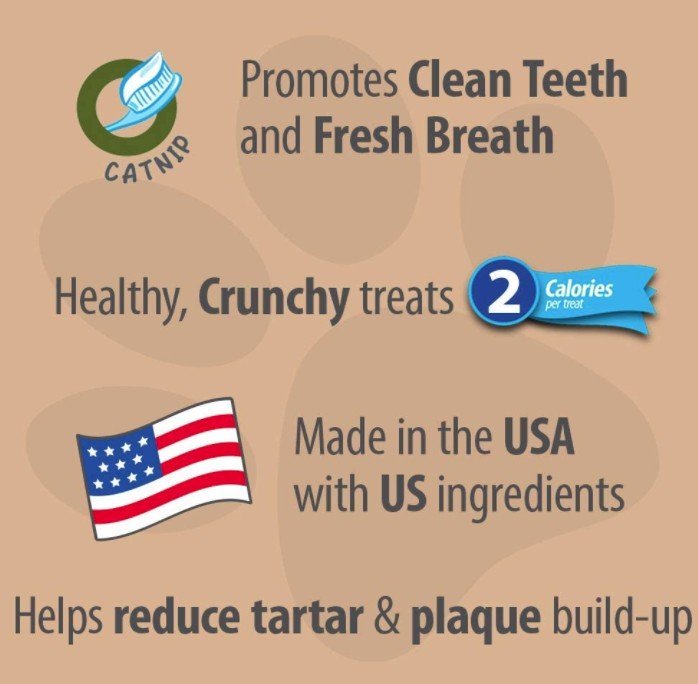 CATNIP

Promotes Clean Teeth and Fresh Breath

Healthy, Crunchy treats 2 Calories per treat

Made in the USA with US ingredients

Helps reduce tartar & plaque build-up